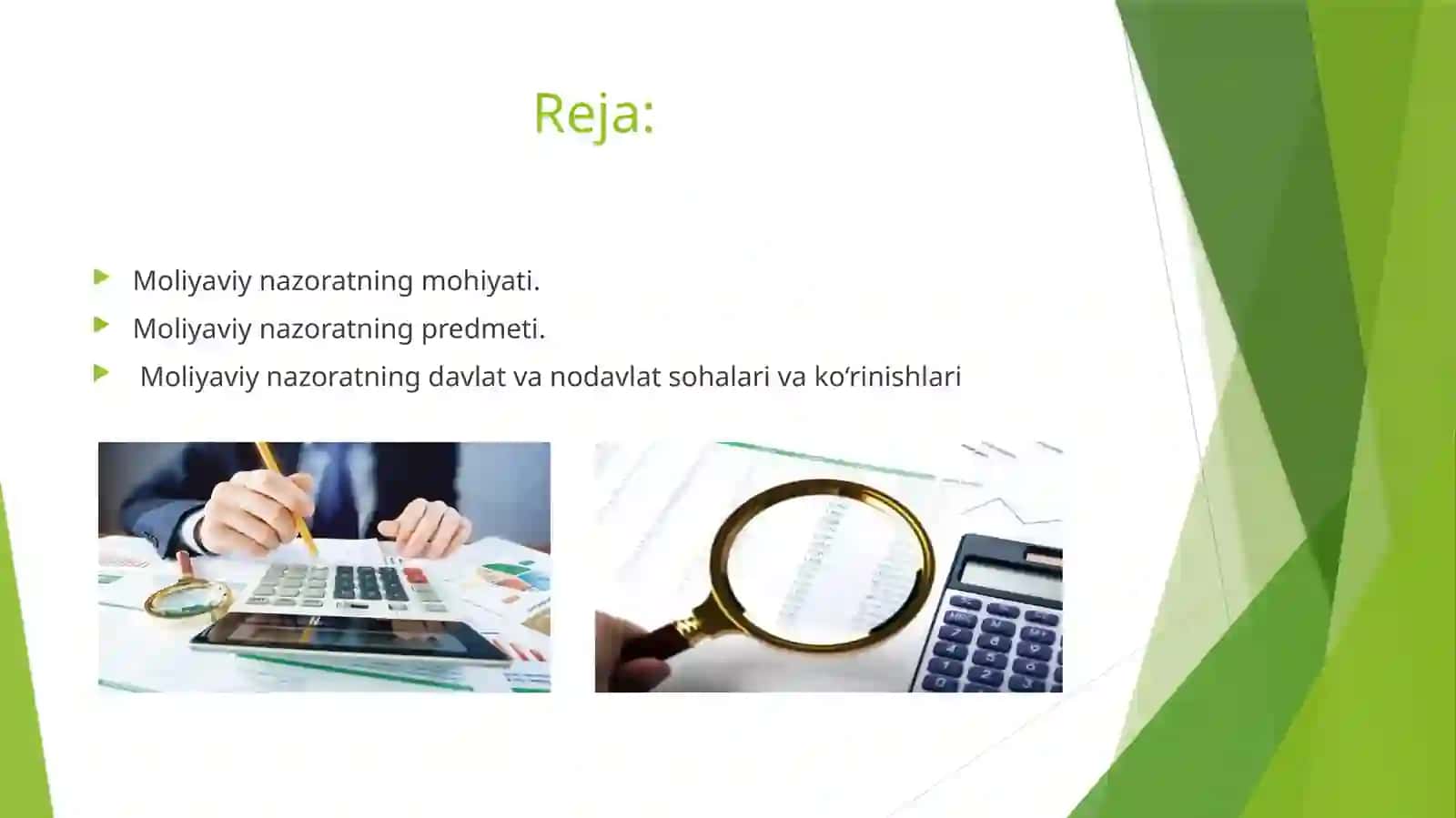 Reja:

Moliyaviy nazoratning mohiyati.

Moliyaviy nazoratning predmeti.

Moliyaviy nazoratning davlat va nodavlat sohalari va ko‘rinishlari